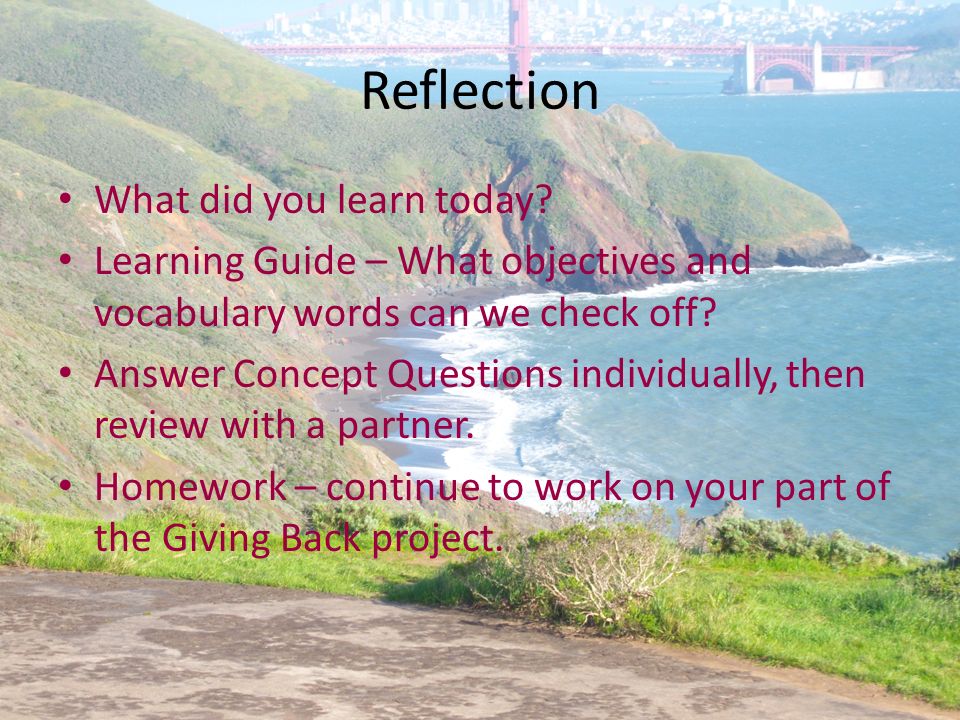 Reflection

• What did you learn today?
• Learning Guide – What objectives and vocabulary words can we check off?
• Answer Concept Questions individually, then review with a partner.
• Homework – continue to work on your part of the Giving Back project.